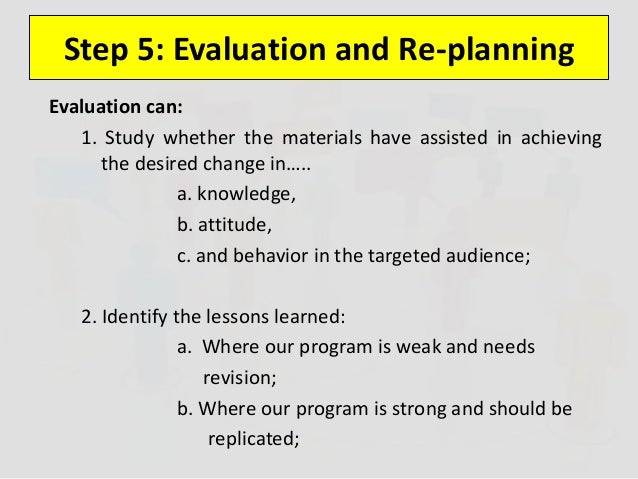 Step 5: Evaluation and Re-planning

Evaluation can:

1. Study whether the materials have assisted in achieving the desired change in…..

a. knowledge,

b. attitude,

c. and behavior in the targeted audience;

2. Identify the lessons learned:

a. Where our program is weak and needs revision;

b. Where our program is strong and should be replicated;